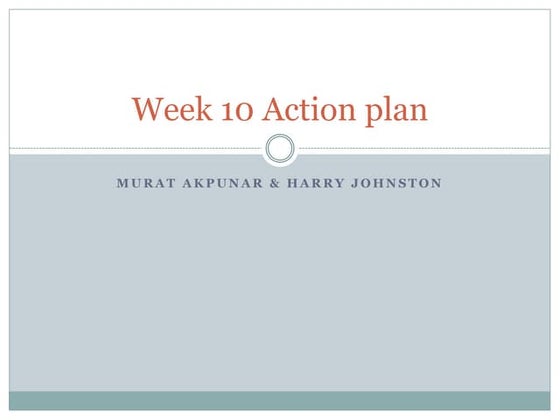 Week 10 Action plan

MURAT AKPUNAR & HARRY JOHNSTON